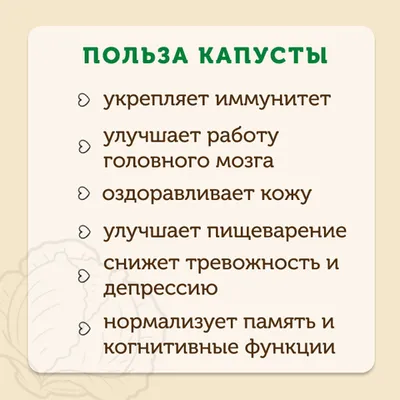 ПОЛЬЗА КАПУСТЫ

укрепляет иммунитет

улучшает работу головного мозга

оздоравливает кожу

улучшает пищеварение

снижет тревожность и депрессию

нормализует память и когнитивные функции